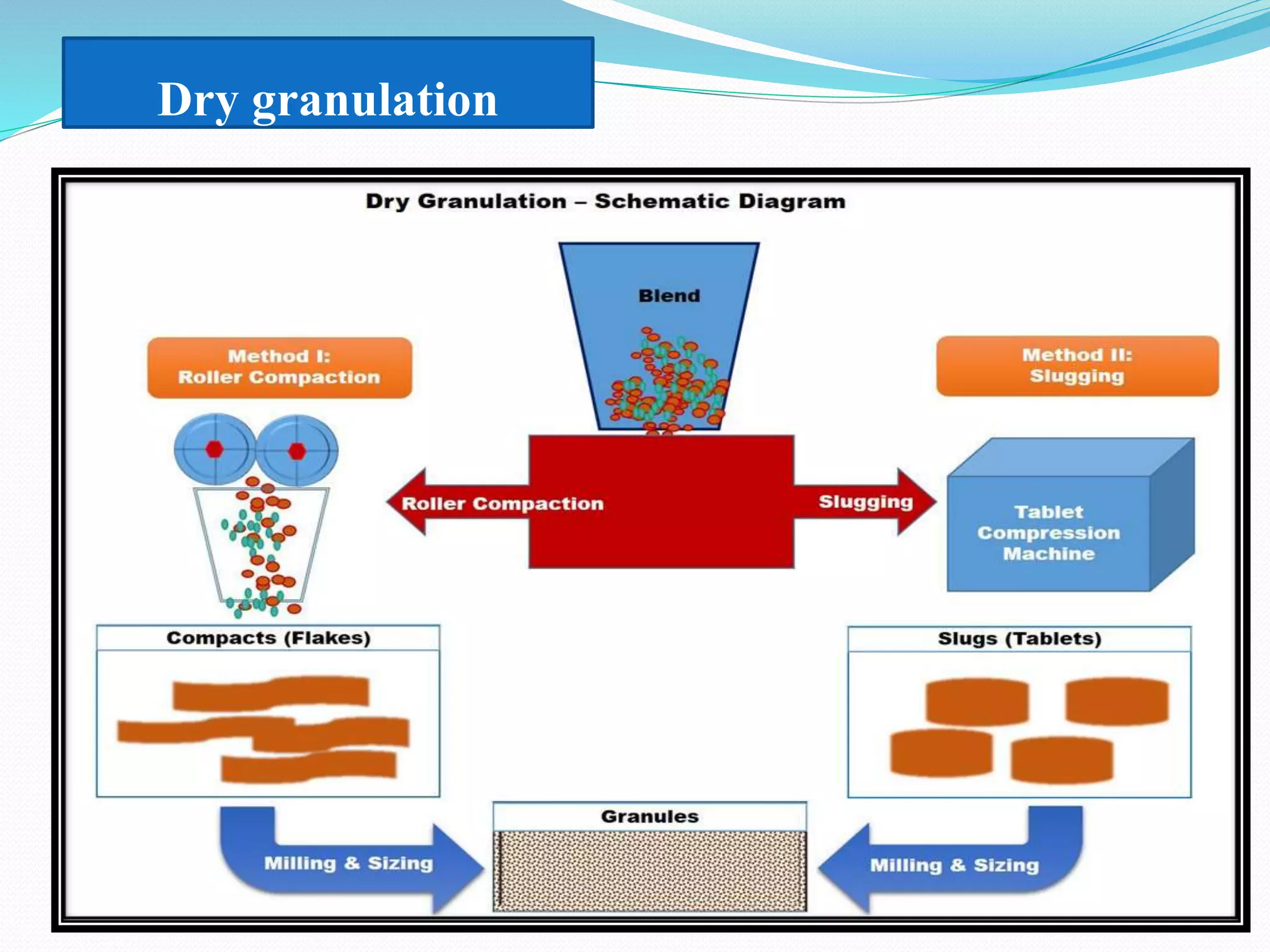 Dry granulation

Dry Granulation – Schematic Diagram

Blend

Method I:
Roller Compaction

Method II:
Slugging

Roller Compaction

Slugging

Tablet Compression Machine

Compacts (Flakes)

Slugs (Tablets)

Granules

Milling & Sizing

Milling & Sizing